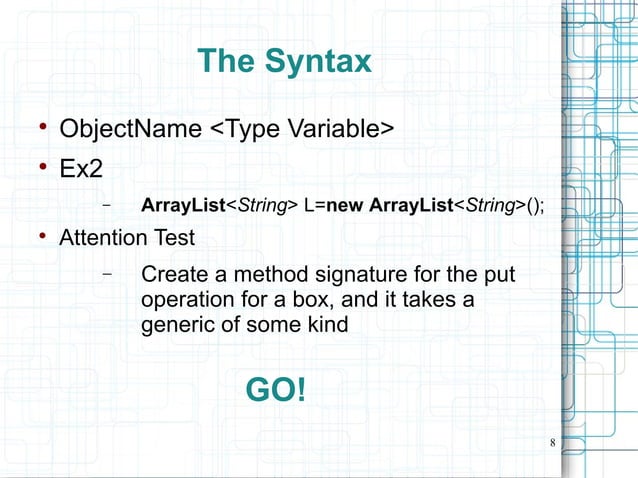 The Syntax

• ObjectName <Type Variable>
• Ex2
– ArrayList<String> L=new ArrayList<String>();
• Attention Test
– Create a method signature for the put operation for a box, and it takes a generic of some kind

GO!

8